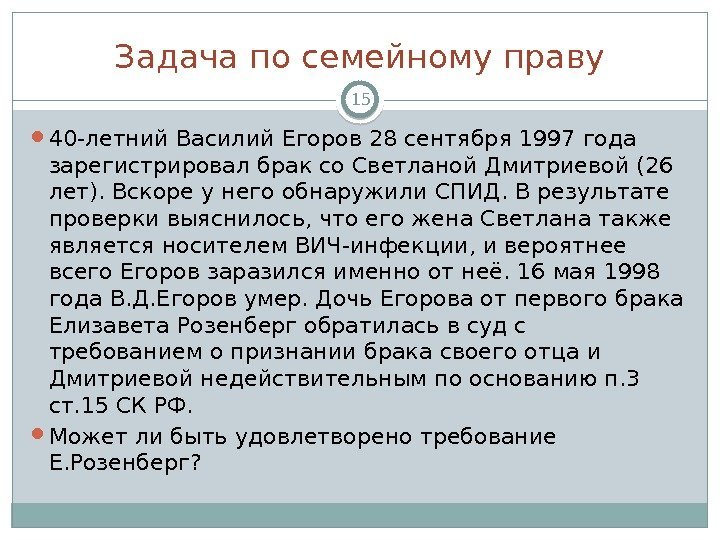 Задача по семейному праву

15

40-летний Василий Егоров 28 сентября 1997 года зарегистрировал брак со Светланой Дмитриевой (26 лет). Вскоре у него обнаружили СПИД. В результате проверки выяснилось, что его жена Светлана также является носителем ВИЧ-инфекции, и вероятнее всего Егоров заразился именно от неё. 16 мая 1998 года В.Д.Егоров умер. Дочь Егорова от первого брака Елизавета Розенберг обратилась в суд с требованием о признании брака своего отца и Дмитриевой недействительным по основанию п.3 ст.15 СК РФ.

Может ли быть удовлетворено требование Е.Розенберг?